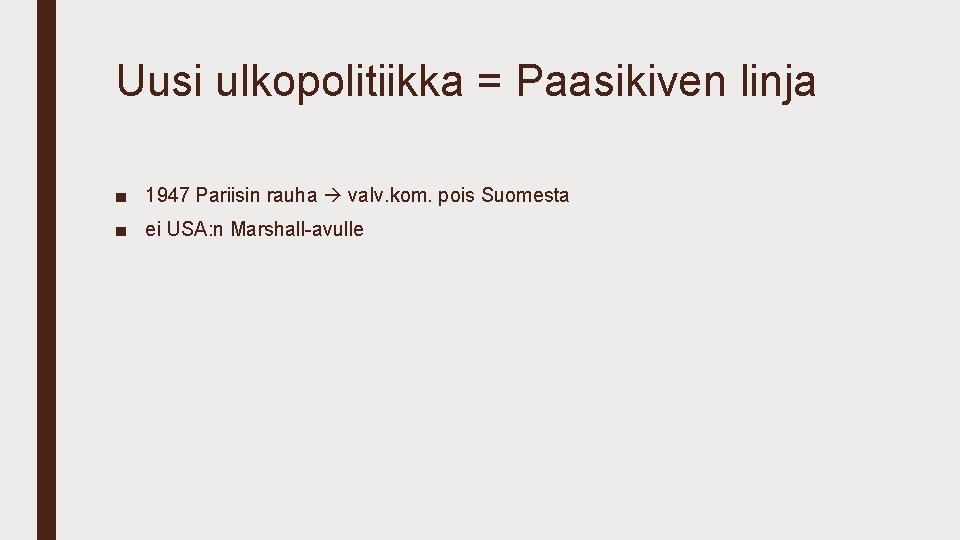 Uusi ulkopolitiikka = Paasikiven linja

■ 1947 Pariisin rauha → valv.kom. pois Suomesta

■ ei USA:n Marshall-avulle